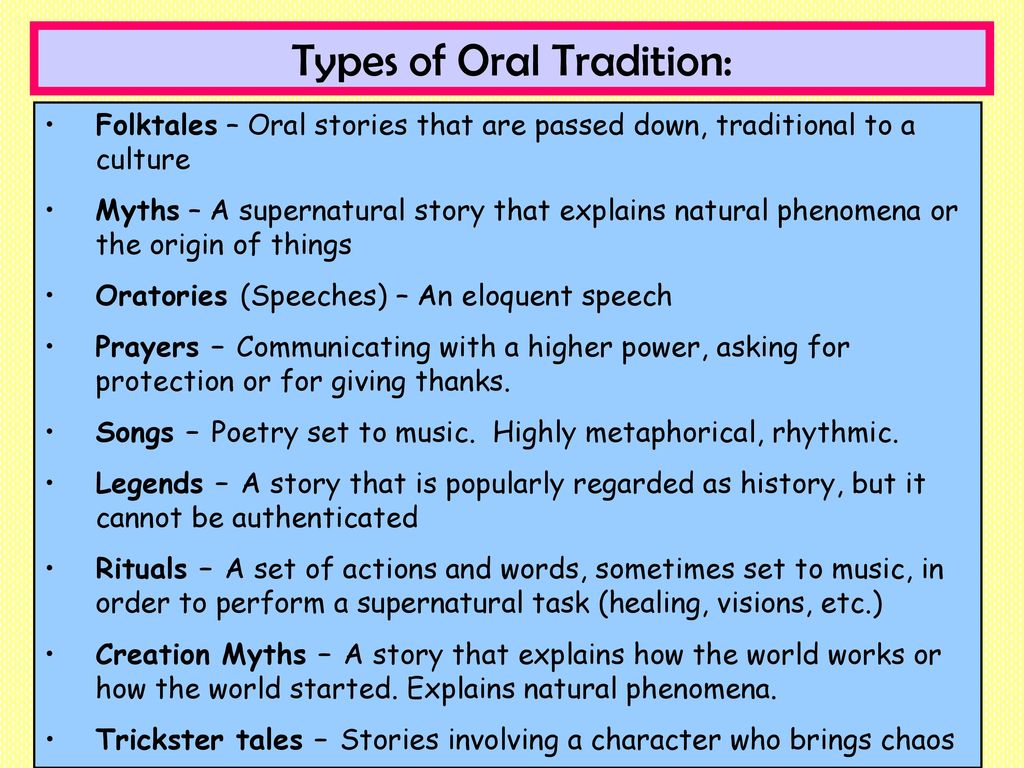 Types of Oral Tradition:

• Folktales – Oral stories that are passed down, traditional to a culture

• Myths – A supernatural story that explains natural phenomena or the origin of things

• Oratories (Speeches) – An eloquent speech

• Prayers – Communicating with a higher power, asking for protection or for giving thanks.

• Songs – Poetry set to music. Highly metaphorical, rhythmic.

• Legends – A story that is popularly regarded as history, but it cannot be authenticated

• Rituals – A set of actions and words, sometimes set to music, in order to perform a supernatural task (healing, visions, etc.)

• Creation Myths – A story that explains how the world works or how the world started. Explains natural phenomena.

• Trickster tales – Stories involving a character who brings chaos